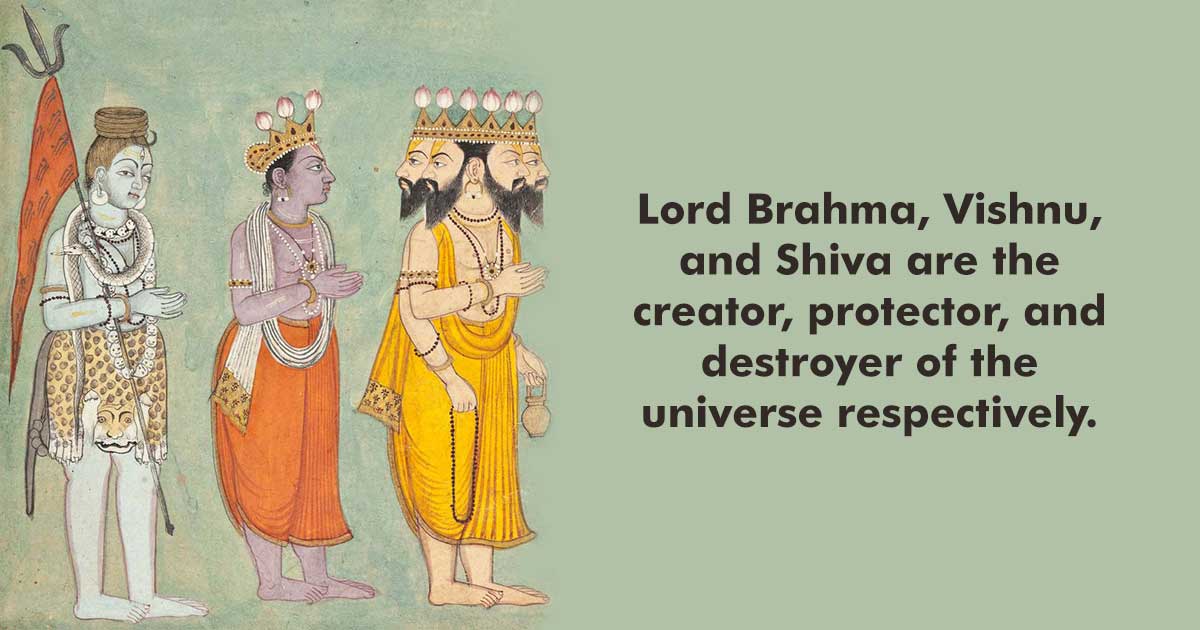 Lord Brahma, Vishnu, and Shiva are the creator, protector, and destroyer of the universe respectively.